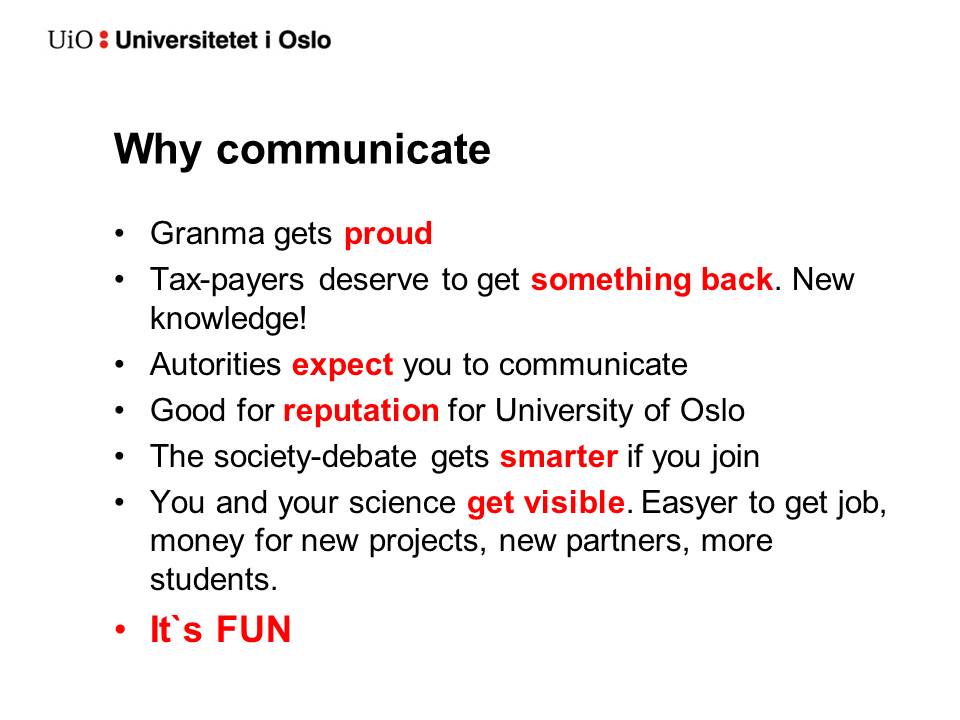 UiO : Universitetet i Oslo

Why communicate

• Granma gets proud
• Tax-payers deserve to get something back. New knowledge!
• Autorities expect you to communicate
• Good for reputation for University of Oslo
• The society-debate gets smarter if you join
• You and your science get visible. Easyer to get job, money for new projects, new partners, more students.
• It`s FUN